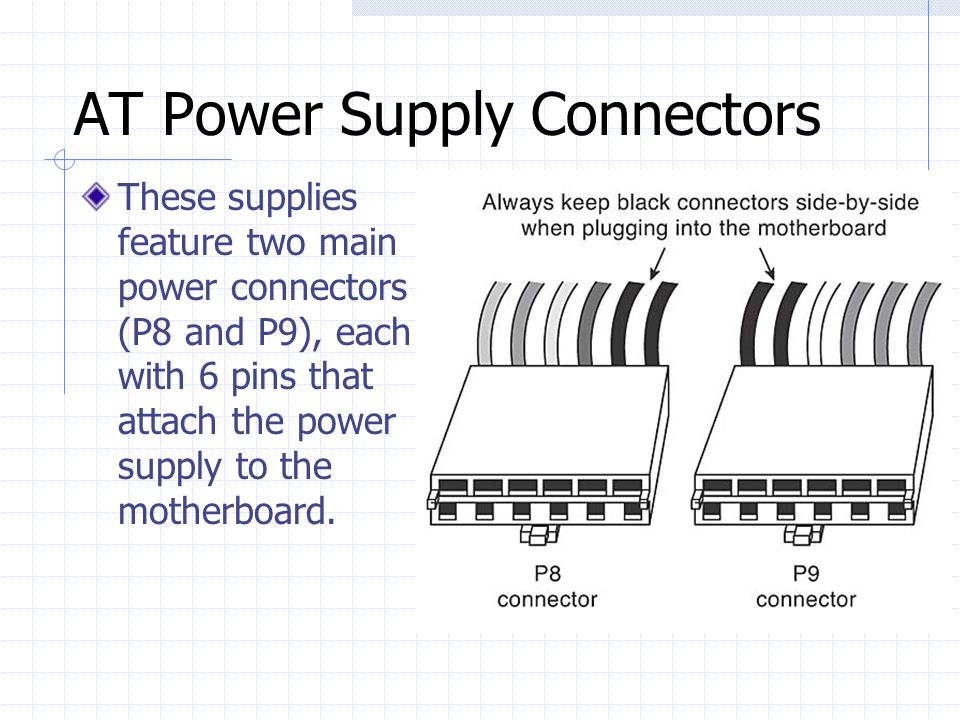 AT Power Supply Connectors

These supplies feature two main power connectors (P8 and P9), each with 6 pins that attach the power supply to the motherboard.

Always keep black connectors side-by-side when plugging into the motherboard

P8 connector

P9 connector